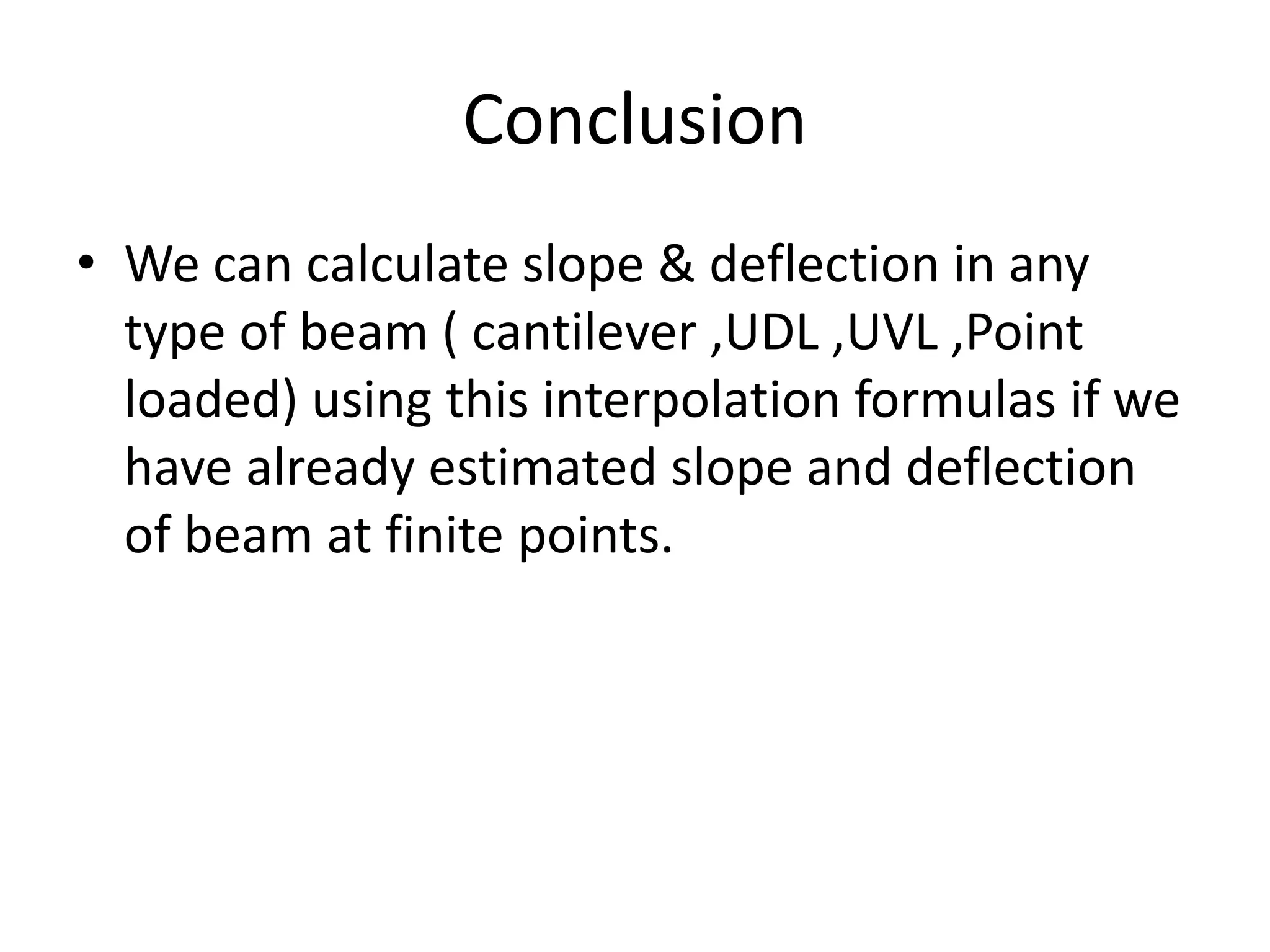 Conclusion

• We can calculate slope & deflection in any type of beam ( cantilever ,UDL ,UVL ,Point loaded) using this interpolation formulas if we have already estimated slope and deflection of beam at finite points.